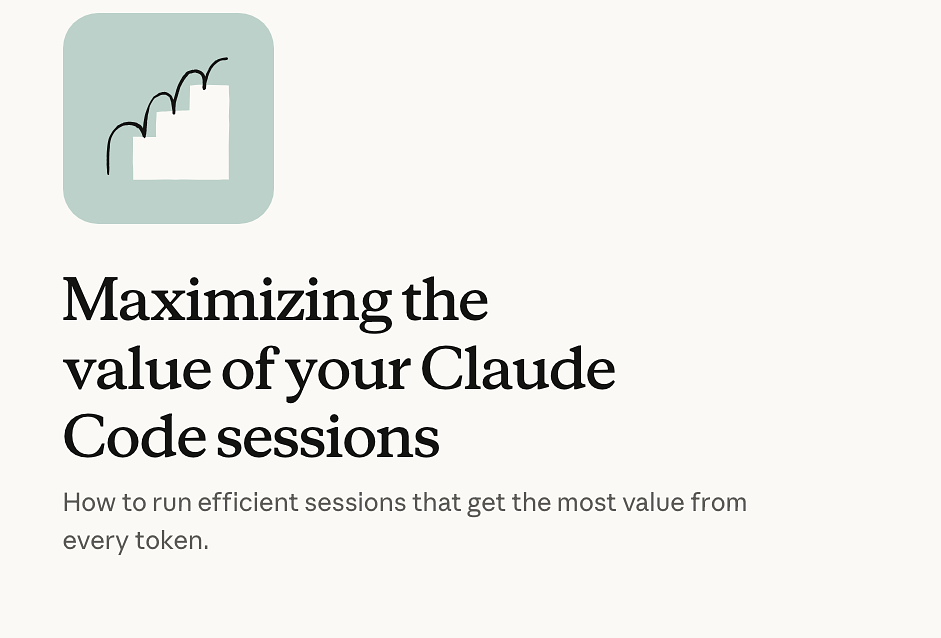 Maximizing the value of your Claude Code sessions

How to run efficient sessions that get the most value from every token.